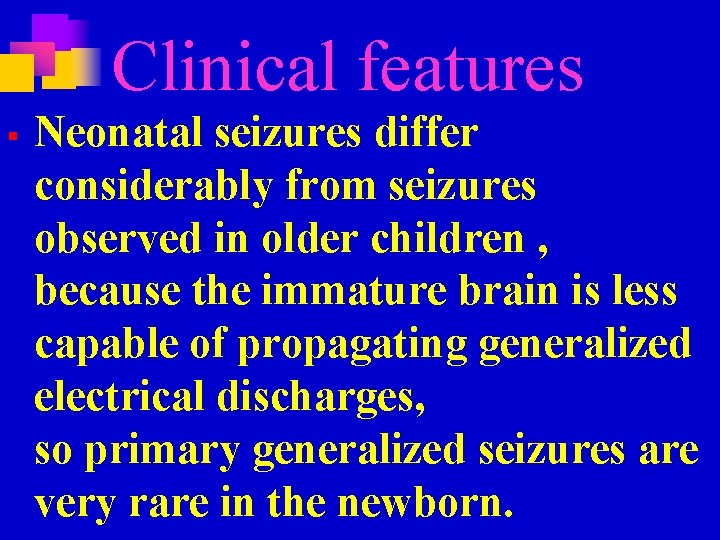 Clinical features

▪ Neonatal seizures differ considerably from seizures observed in older children , because the immature brain is less capable of propagating generalized electrical discharges,
so primary generalized seizures are very rare in the newborn.